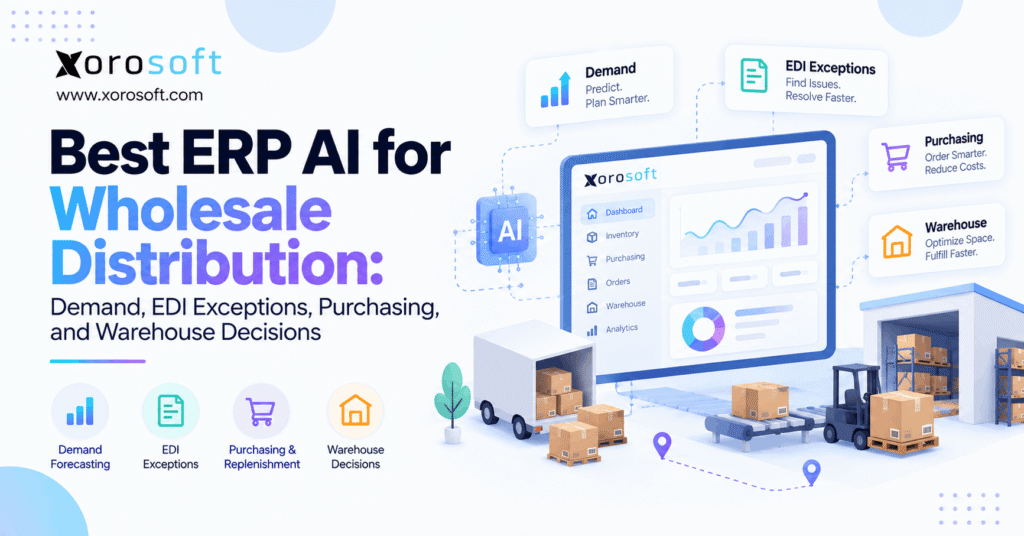 xorosoft
www.xorosoft.com

Best ERP AI for Wholesale Distribution:
Demand, EDI Exceptions, Purchasing, and Warehouse Decisions

Demand Forecasting
EDI Exceptions
Purchasing & Replenishment
Warehouse Decisions

Demand
Predict. Plan Smarter.

EDI Exceptions
Find Issues. Resolve Faster.

Purchasing
Order Smarter. Reduce Costs.

Warehouse
Optimize Space. Fulfill Faster.

AI

xorosoft
Dashboard
Inventory
Purchasing
Orders
Warehouse
Analytics